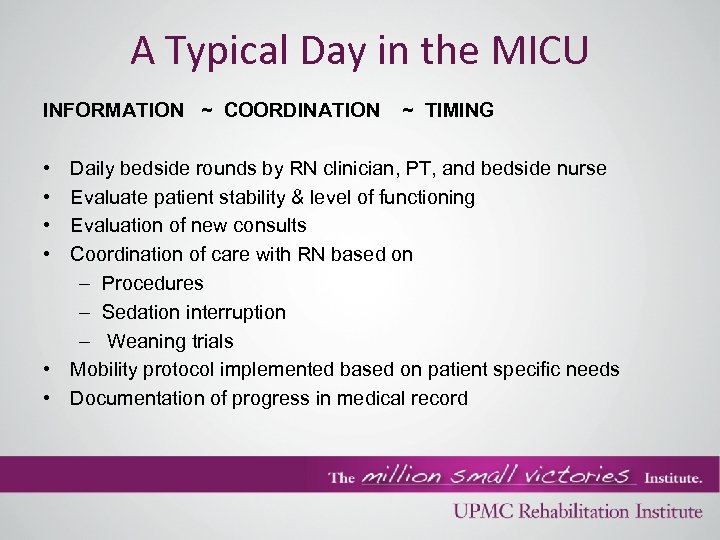 A Typical Day in the MICU

INFORMATION ~ COORDINATION ~ TIMING

• Daily bedside rounds by RN clinician, PT, and bedside nurse
• Evaluate patient stability & level of functioning
• Evaluation of new consults
• Coordination of care with RN based on
– Procedures
– Sedation interruption
– Weaning trials
• Mobility protocol implemented based on patient specific needs
• Documentation of progress in medical record

The million small victories Institute.

UPMC Rehabilitation Institute